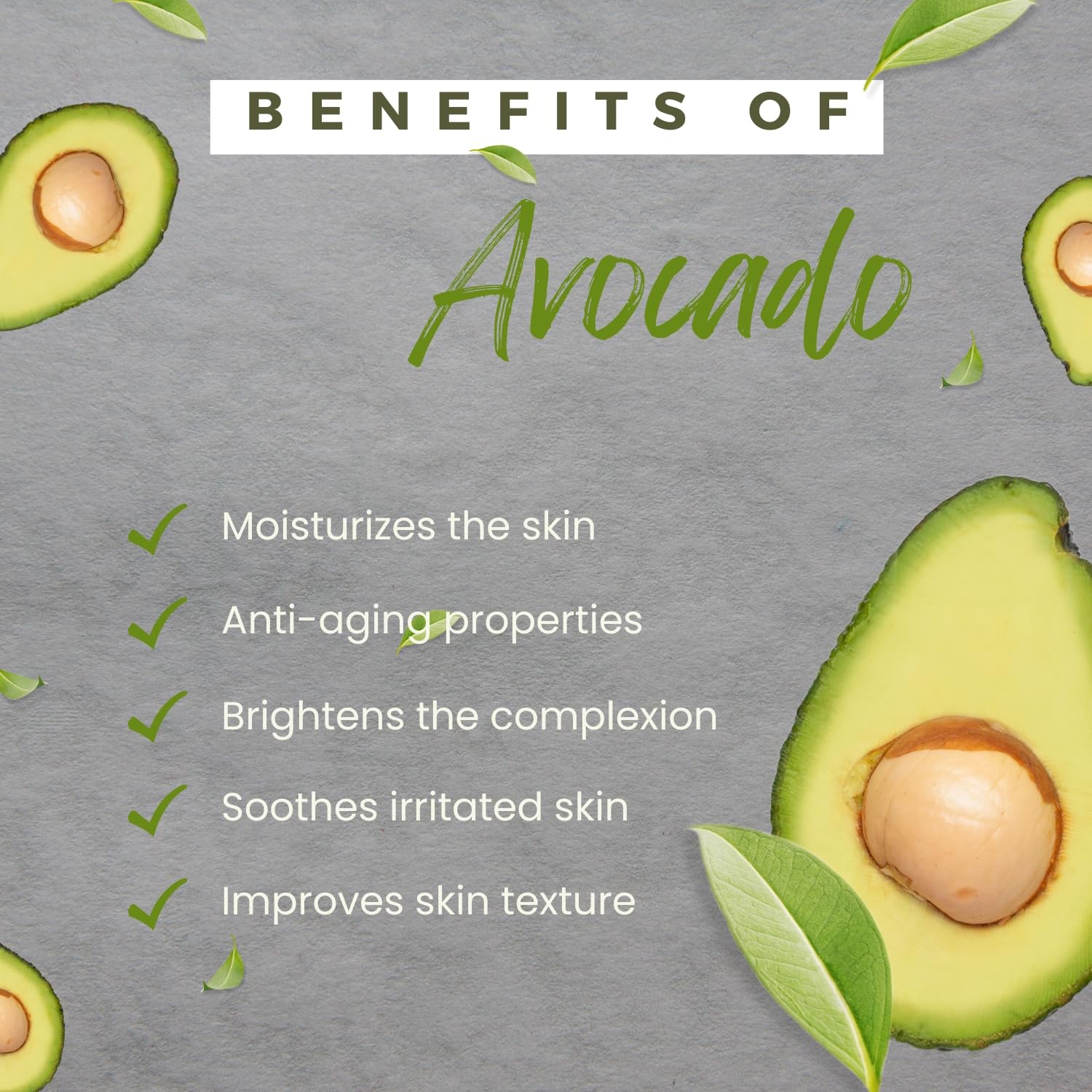 BENEFITS OF

Avocado

Moisturizes the skin

Anti-aging properties

Brightens the complexion

Soothes irritated skin

Improves skin texture